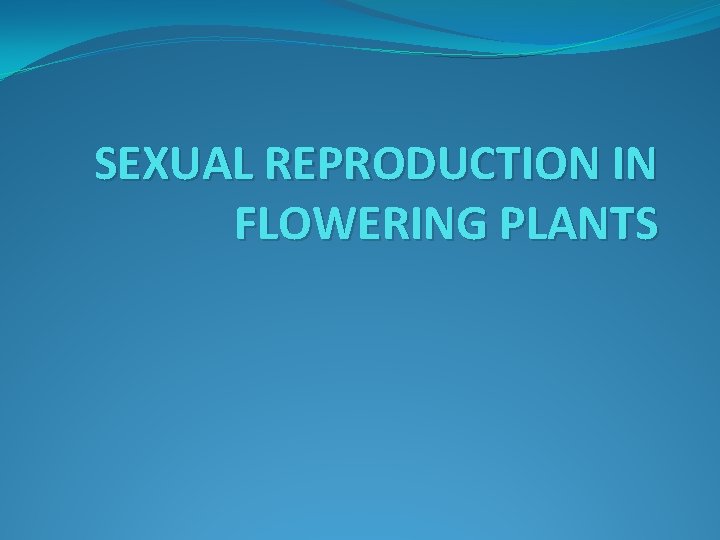 SEXUAL REPRODUCTION IN FLOWERING PLANTS